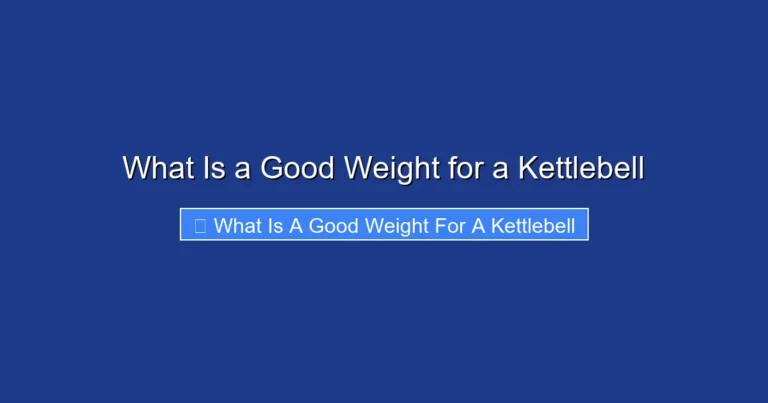 What Is a Good Weight for a Kettlebell

What Is A Good Weight For A Kettlebell